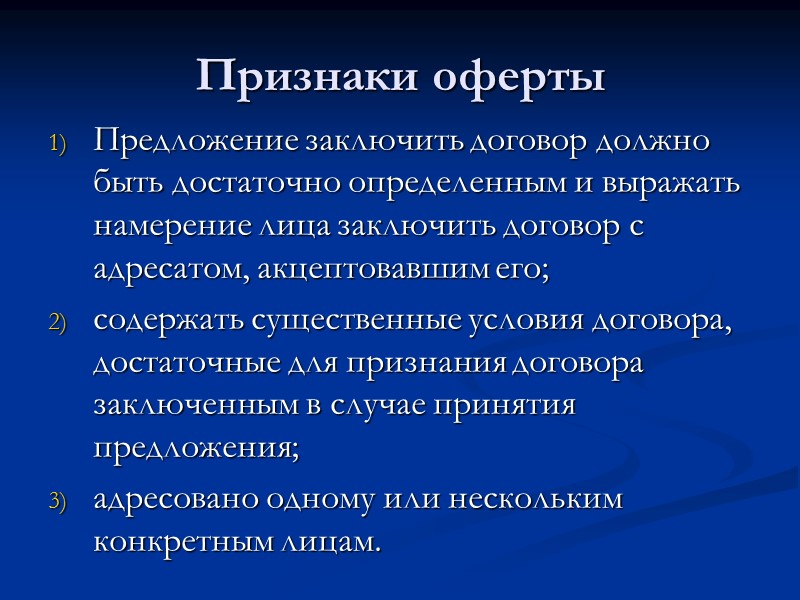 Признаки оферты

1) Предложение заключить договор должно быть достаточно определенным и выражать намерение лица заключить договор с адресатом, акцептовавшим его;

2) содержать существенные условия договора, достаточные для признания договора заключенным в случае принятия предложения;

3) адресовано одному или нескольким конкретным лицам.